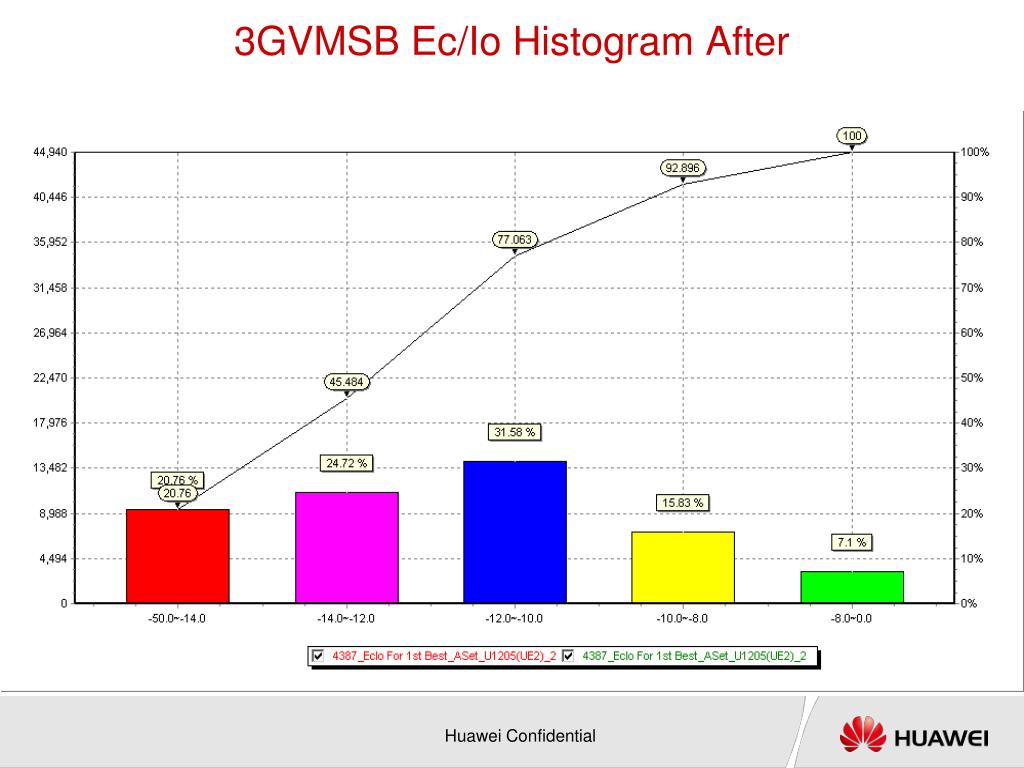 3GVMSB Ec/Io Histogram After

44,940
40,446
35,952
31,458
26,964
22,470
17,976
13,482
8,988
4,494
0

100%
90%
80%
70%
60%
50%
40%
30%
20%
10%
0%

100
92.896
77.063
45.484
20.76

20.76 %
24.72 %
31.58 %
15.83 %
7.1 %

-50.0~-14.0
-14.0~-12.0
-12.0~-10.0
-10.0~-8.0
-8.0~0.0

4387_EcIo For 1st Best_ASet_U1205(UE2)_2
4387_EcIo For 1st Best_ASet_U1205(UE2)_2

Huawei Confidential

HUAWEI